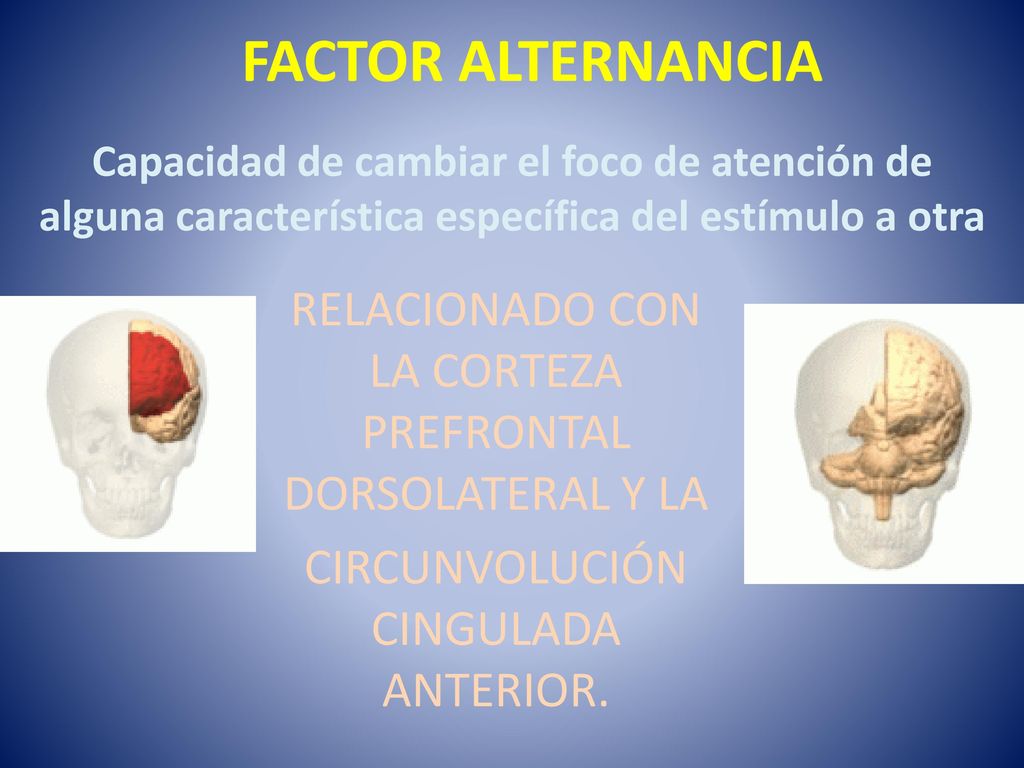 FACTOR ALTERNANCIA

Capacidad de cambiar el foco de atención de alguna característica específica del estímulo a otra

RELACIONADO CON LA CORTEZA PREFRONTAL DORSOLATERAL Y LA CIRCUNVOLUCIÓN CINGULADA ANTERIOR.